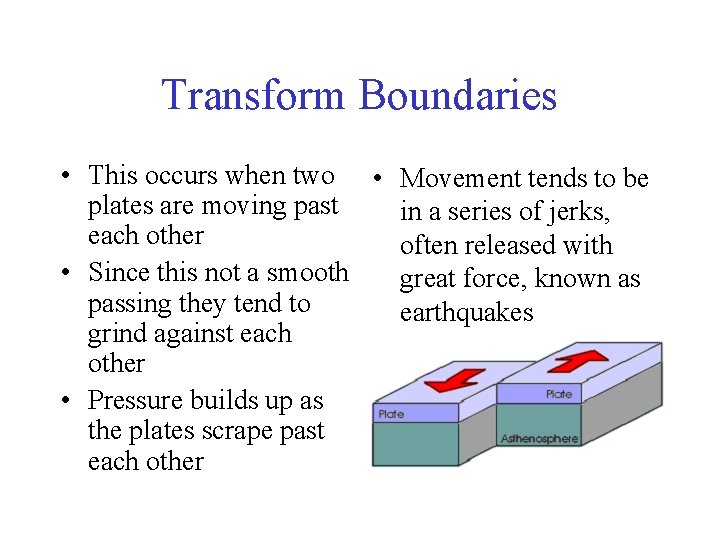 Transform Boundaries

• This occurs when two plates are moving past each other

• Since this not a smooth passing they tend to grind against each other

• Pressure builds up as the plates scrape past each other

• Movement tends to be in a series of jerks, often released with great force, known as earthquakes

Plate

Plate

Asthenosphere